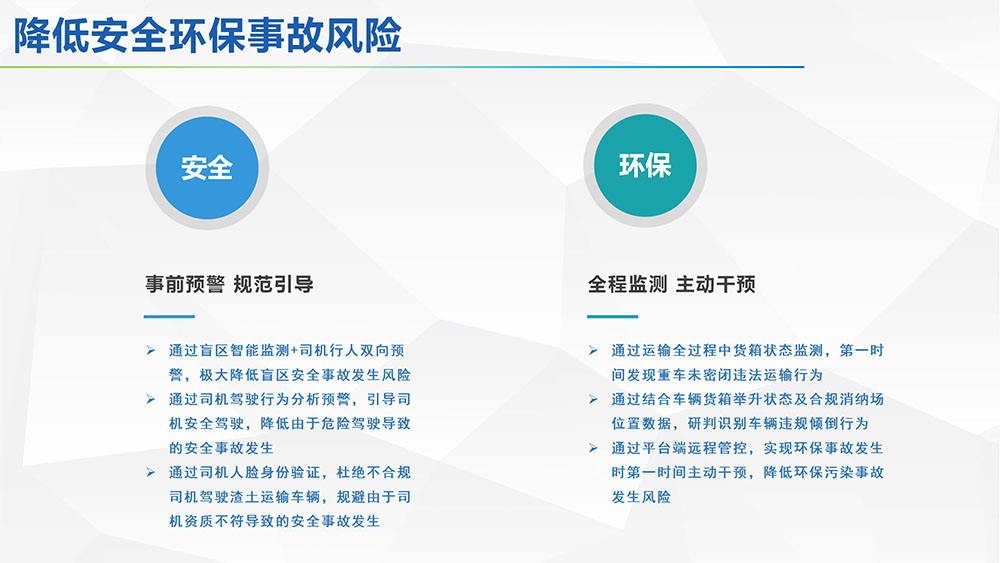 降低安全环保事故风险

安全

事前预警 规范引导

➢ 通过盲区智能监测+司机行人双向预警，极大降低盲区安全事故发生风险
➢ 通过司机驾驶行为分析预警，引导司机安全驾驶，降低由于危险驾驶导致的安全事故发生
➢ 通过司机人脸身份验证，杜绝不合规司机驾驶渣土运输车辆，规避由于司机资质不符导致的安全事故发生

环保

全程监测 主动干预

➢ 通过运输全过程中货箱状态监测，第一时间发现重车未密闭违法运输行为
➢ 通过结合车辆货箱举升状态及合规消纳场位置数据，研判识别车辆违规倾倒行为
➢ 通过平台端远程管控，实现环保事故发生时第一时间主动干预，降低环保污染事故发生风险